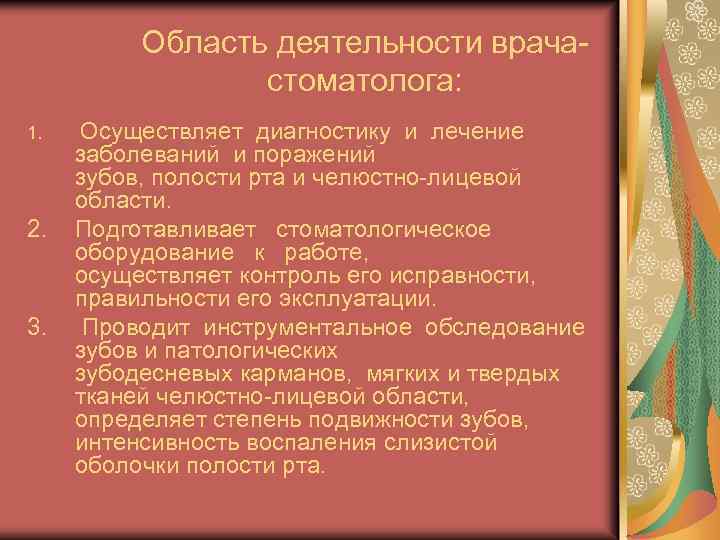 Область деятельности врача-стоматолога:

1. Осуществляет диагностику и лечение заболеваний и поражений зубов, полости рта и челюстно-лицевой области.

2. Подготавливает стоматологическое оборудование к работе, осуществляет контроль его исправности, правильности его эксплуатации.

3. Проводит инструментальное обследование зубов и патологических зубодесневых карманов, мягких и твердых тканей челюстно-лицевой области, определяет степень подвижности зубов, интенсивность воспаления слизистой оболочки полости рта.